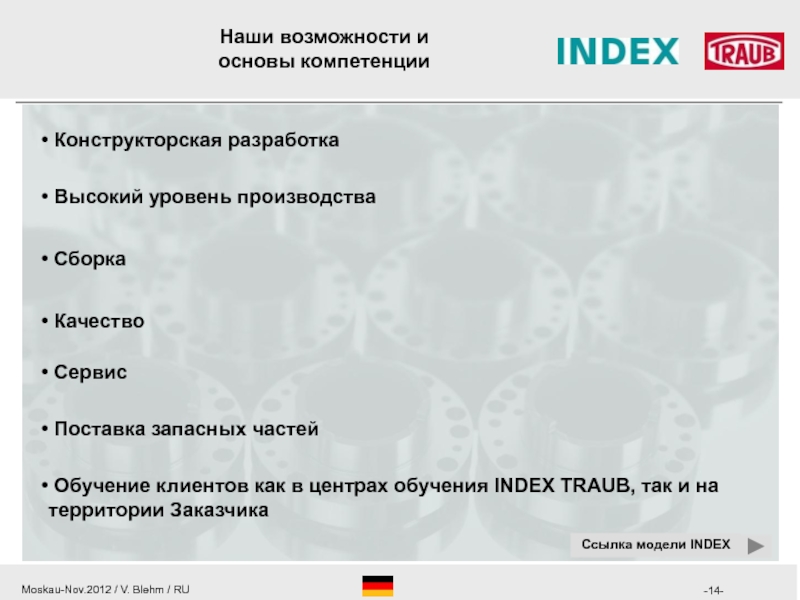 Наши возможности и основы компетенции

INDEX

TRAUB

• Конструкторская разработка

• Высокий уровень производства

• Сборка

• Качество

• Сервис

• Поставка запасных частей

• Обучение клиентов как в центрах обучения INDEX TRAUB, так и на территории Заказчика

Ссылка модели INDEX

Moskau-Nov.2012 / V. Blehm / RU

-14-